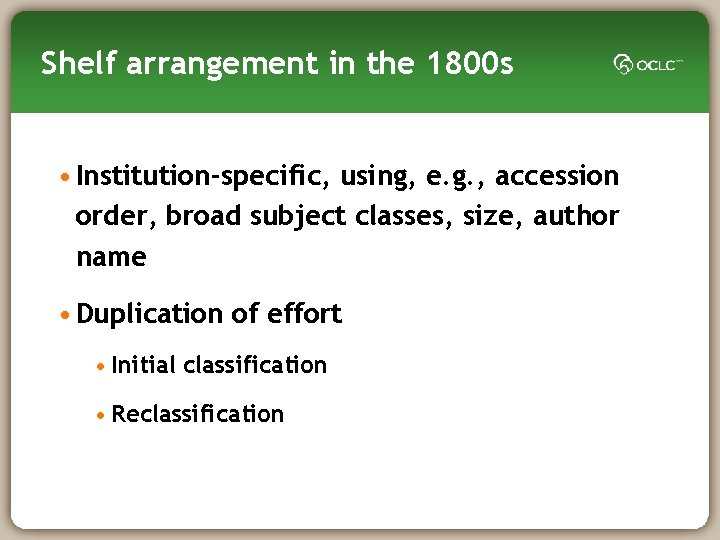 Shelf arrangement in the 1800s

OCLC

• Institution-specific, using, e.g., accession order, broad subject classes, size, author name

• Duplication of effort

• Initial classification

• Reclassification